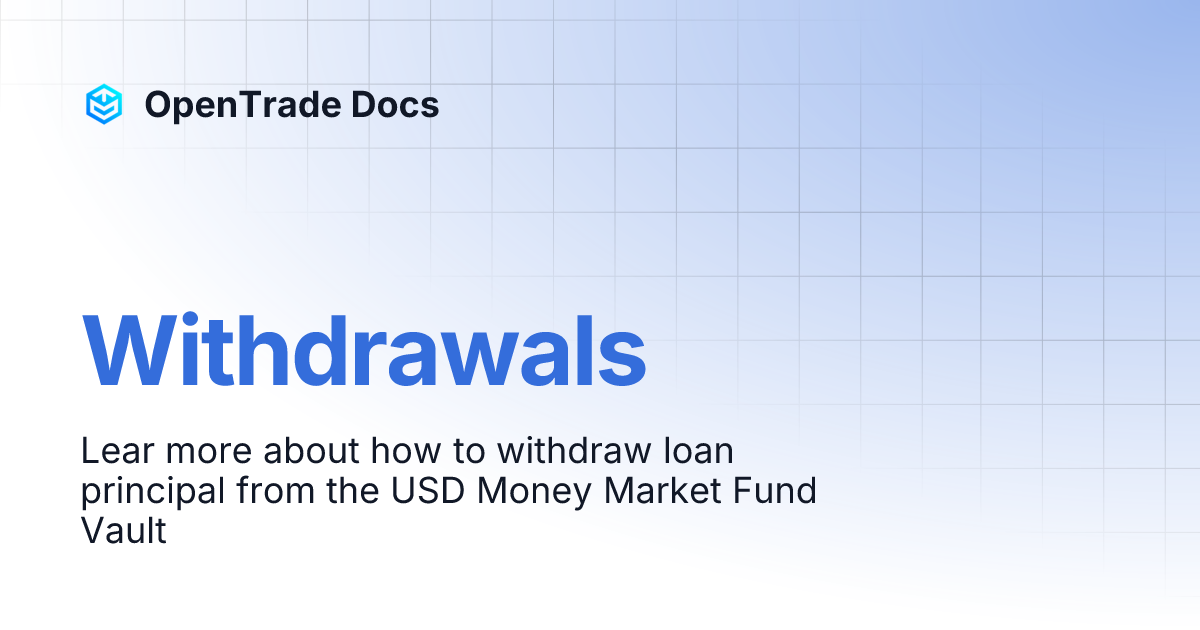 OpenTrade Docs

Withdrawals

Lear more about how to withdraw loan principal from the USD Money Market Fund Vault